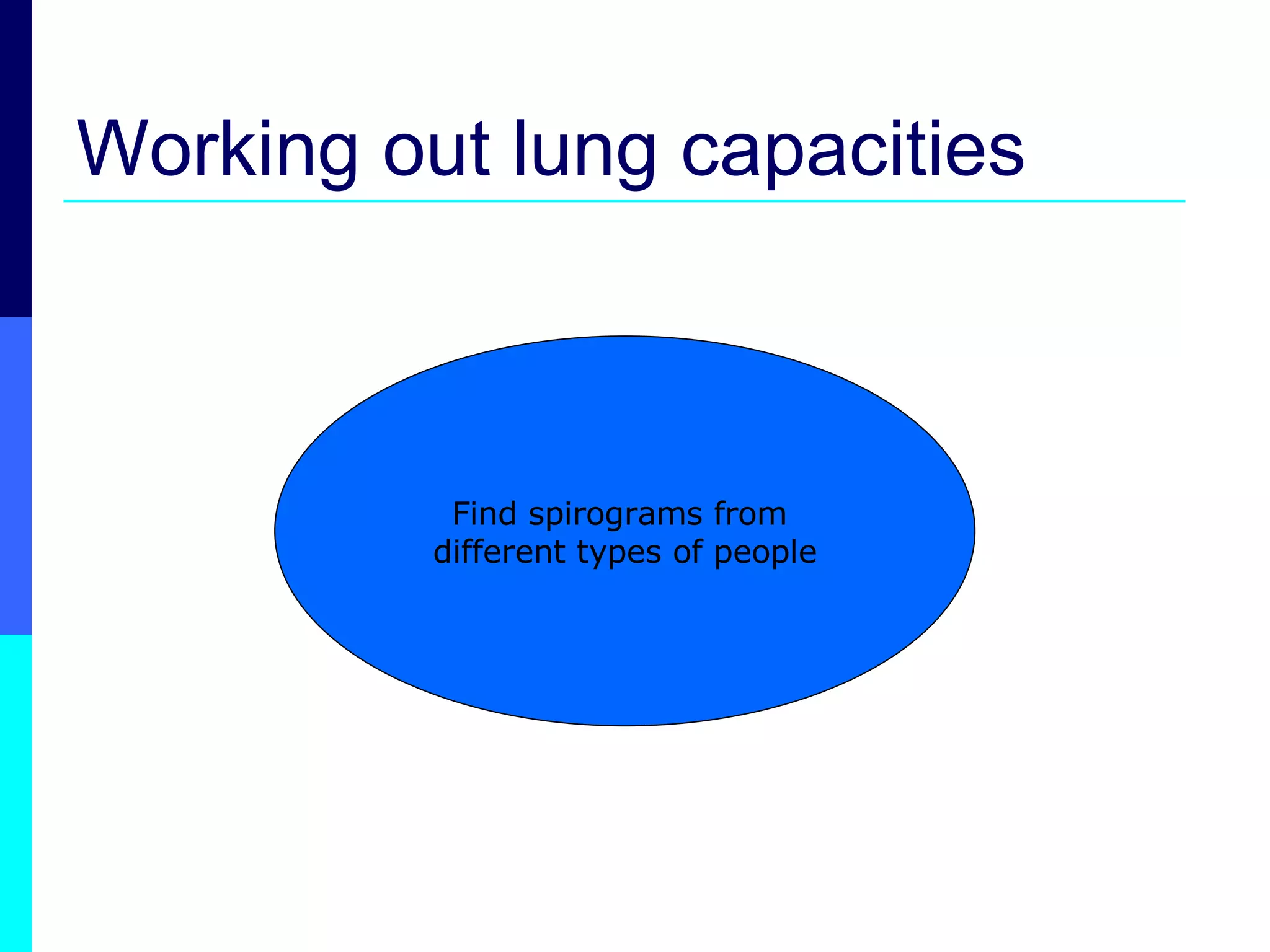 Working out lung capacities

Find spirograms from different types of people